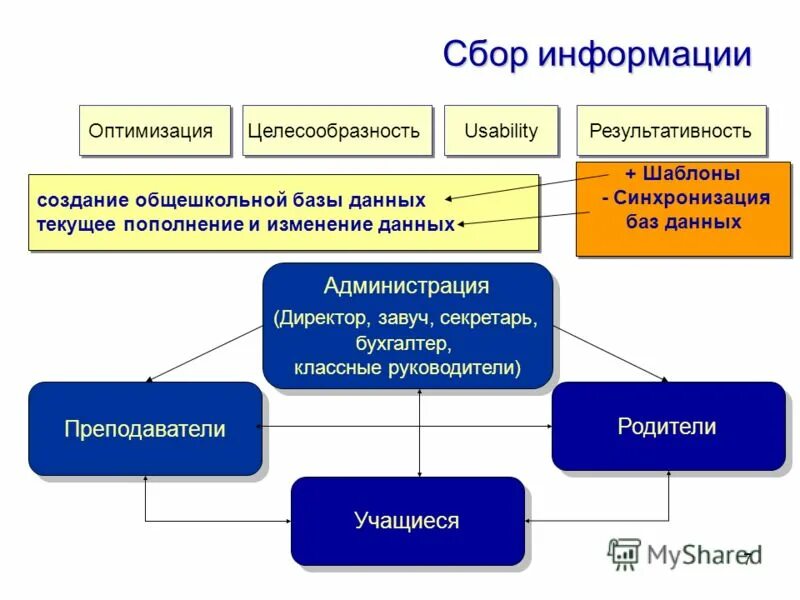 Сбор информации

Оптимизация

Целесообразность

Usability

Результативность

создание общешкольной базы данных
текущее пополнение и изменение данных

+ Шаблоны
- Синхронизация баз данных

Администрация
(Директор, завуч, секретарь, бухгалтер, классные руководители)

Преподаватели

Родители

Учащиеся

MyShared

7